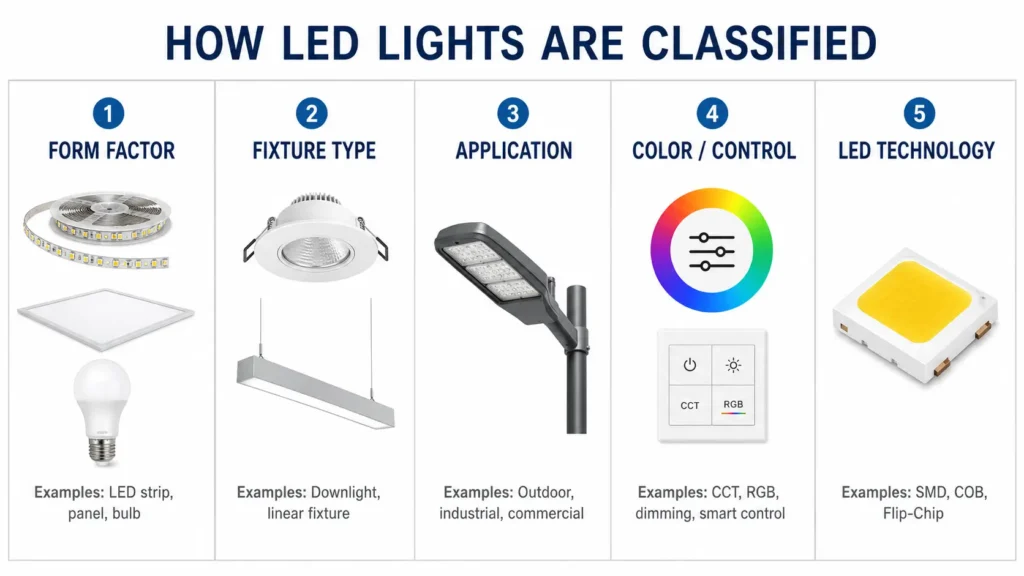 HOW LED LIGHTS ARE CLASSIFIED

1
FORM FACTOR
Examples: LED strip, panel, bulb

2
FIXTURE TYPE
Examples: Downlight, linear fixture

3
APPLICATION
Examples: Outdoor, industrial, commercial

4
COLOR / CONTROL
CCT
RGB
Examples: CCT, RGB, dimming, smart control

5
LED TECHNOLOGY
Examples: SMD, COB, Flip-Chip